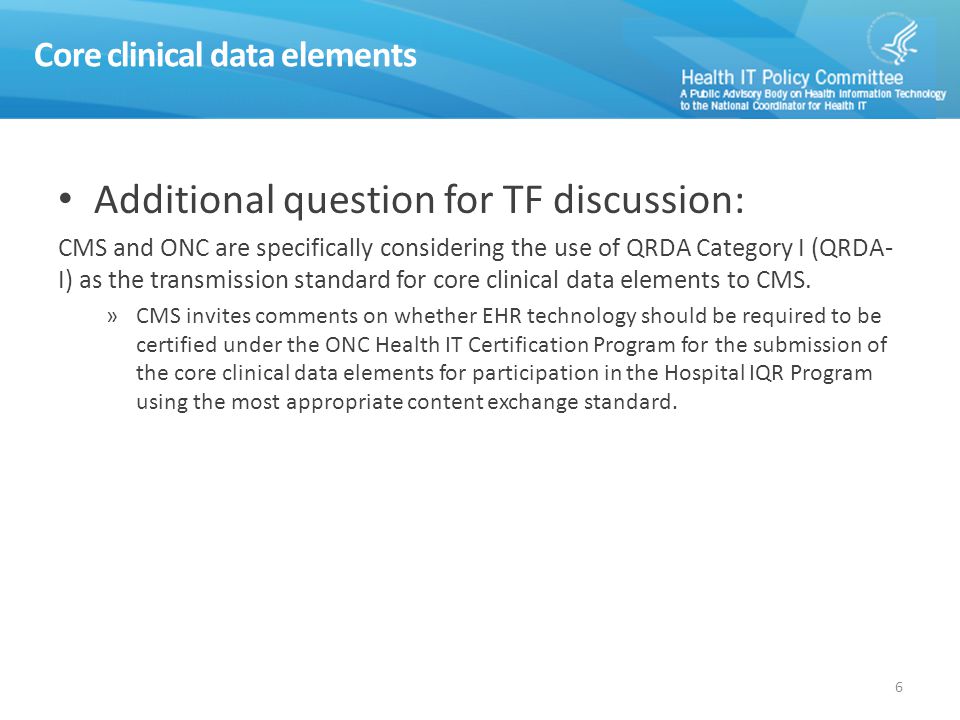 Core clinical data elements

Health IT Policy Committee
A Public Advisory Body on Health Information Technology to the National Coordinator for Health IT

• Additional question for TF discussion:

CMS and ONC are specifically considering the use of QRDA Category I (QRDA-I) as the transmission standard for core clinical data elements to CMS.

» CMS invites comments on whether EHR technology should be required to be certified under the ONC Health IT Certification Program for the submission of the core clinical data elements for participation in the Hospital IQR Program using the most appropriate content exchange standard.

6